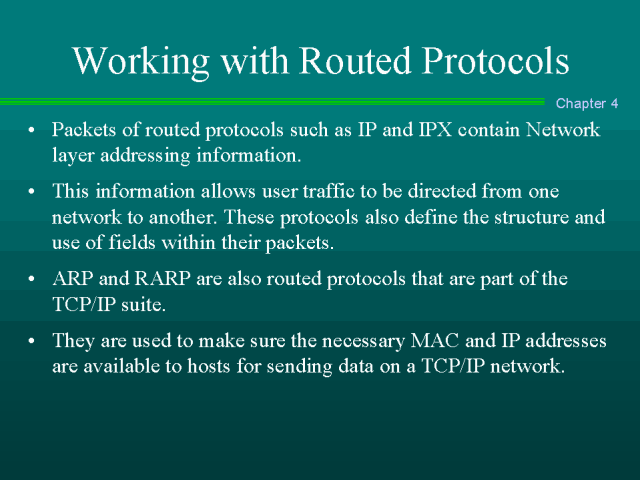 Working with Routed Protocols

Chapter 4

• Packets of routed protocols such as IP and IPX contain Network layer addressing information.

• This information allows user traffic to be directed from one network to another. These protocols also define the structure and use of fields within their packets.

• ARP and RARP are also routed protocols that are part of the TCP/IP suite.

• They are used to make sure the necessary MAC and IP addresses are available to hosts for sending data on a TCP/IP network.